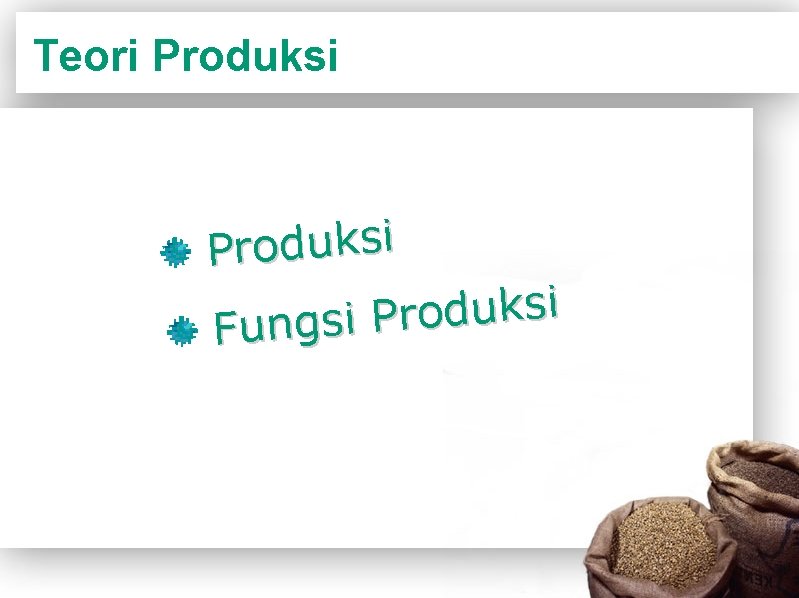 Teori Produksi

Produksi

Fungsi Produksi